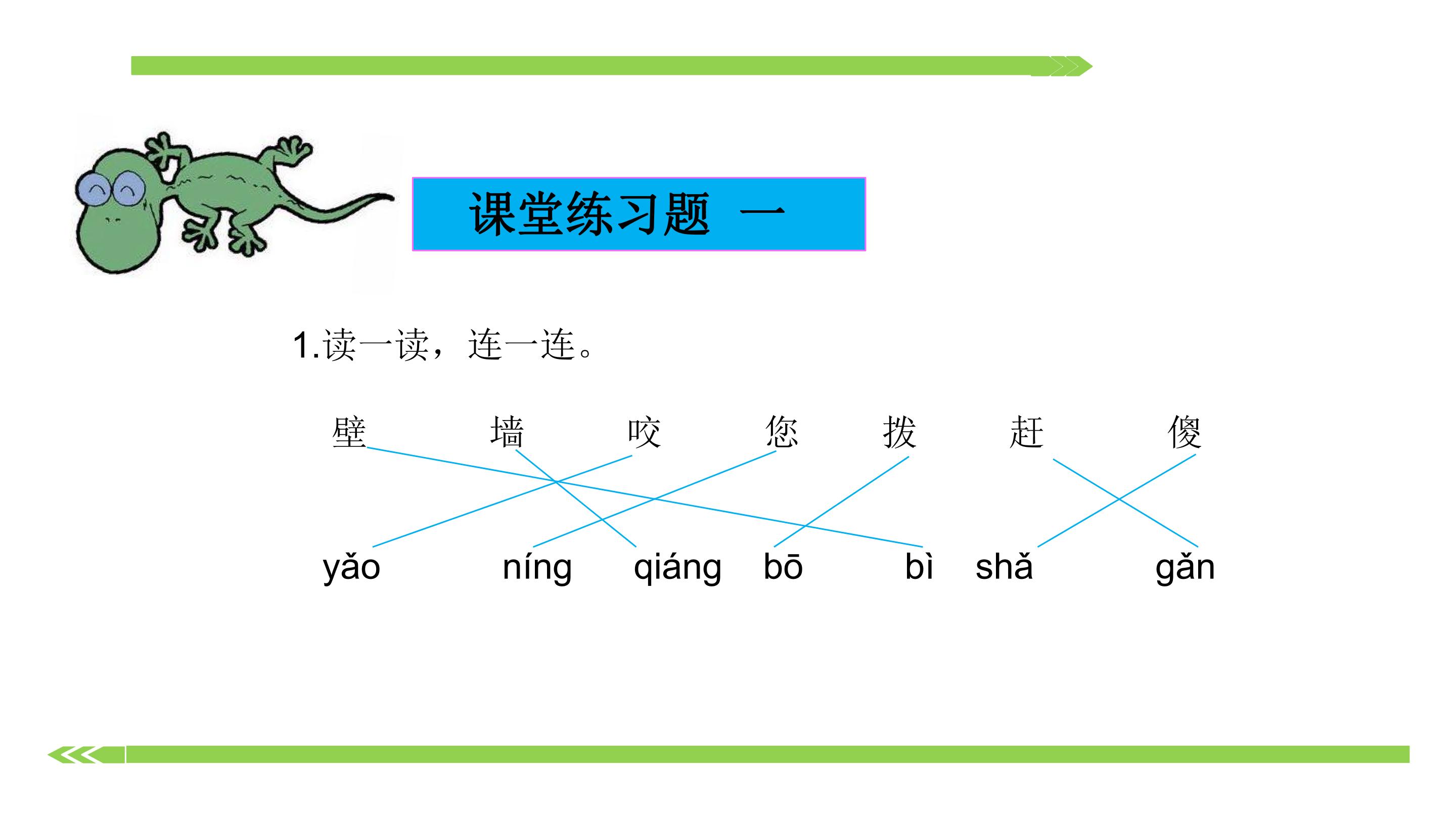 课堂练习题 一

1.读一读，连一连。

壁 墙 咬 您 拨 赶 傻

yǎo níng qiáng bō bì shǎ gǎn